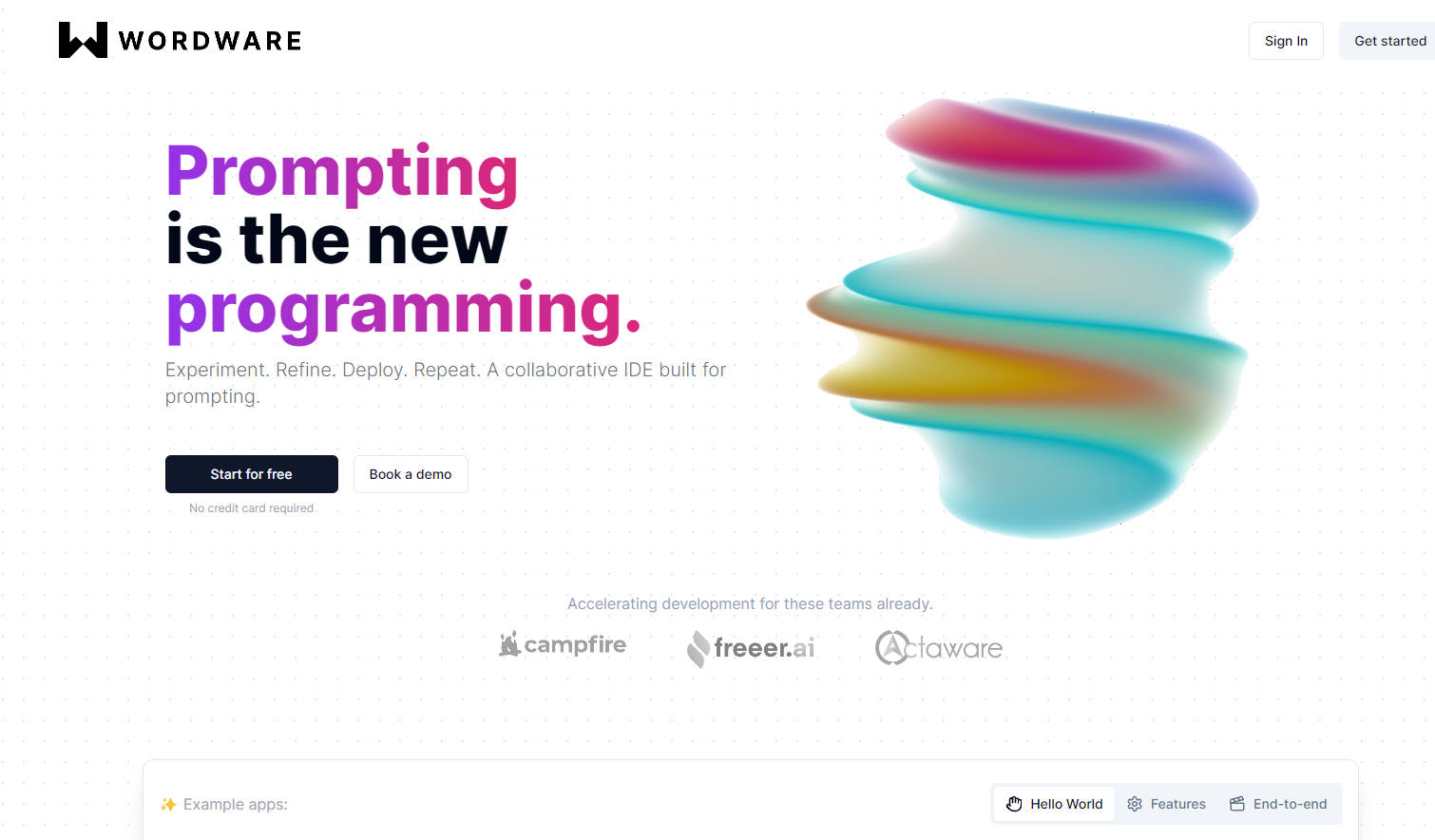 WORDWARE

Sign In

Get started

Prompting is the new programming.

Experiment. Refine. Deploy. Repeat. A collaborative IDE built for prompting.

Start for free

Book a demo

No credit card required

Accelerating development for these teams already.

campfire

freeer.ai

Actaware

Example apps:

Hello World

Features

End-to-end